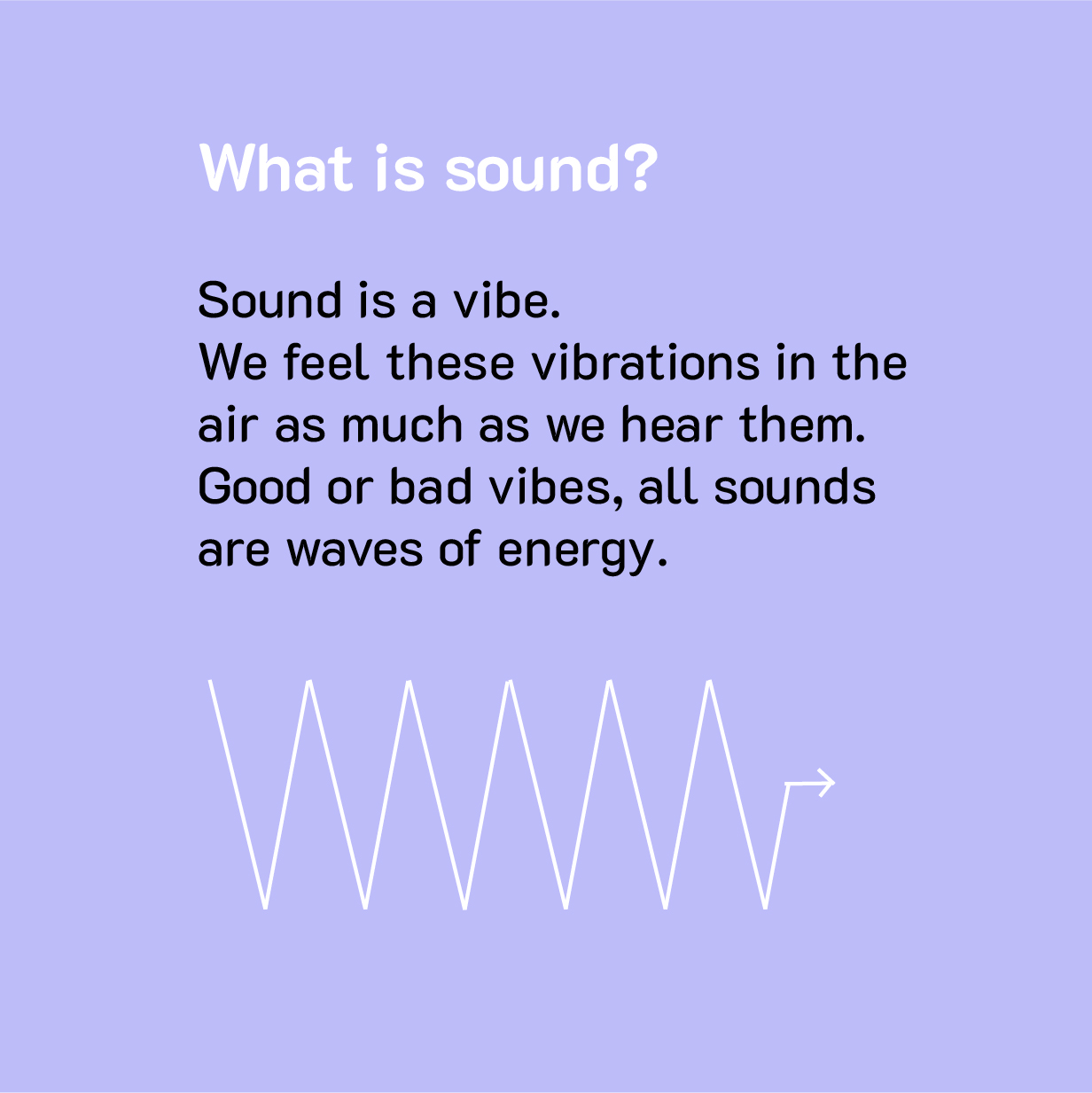 What is sound?

Sound is a vibe.
We feel these vibrations in the air as much as we hear them.
Good or bad vibes, all sounds are waves of energy.